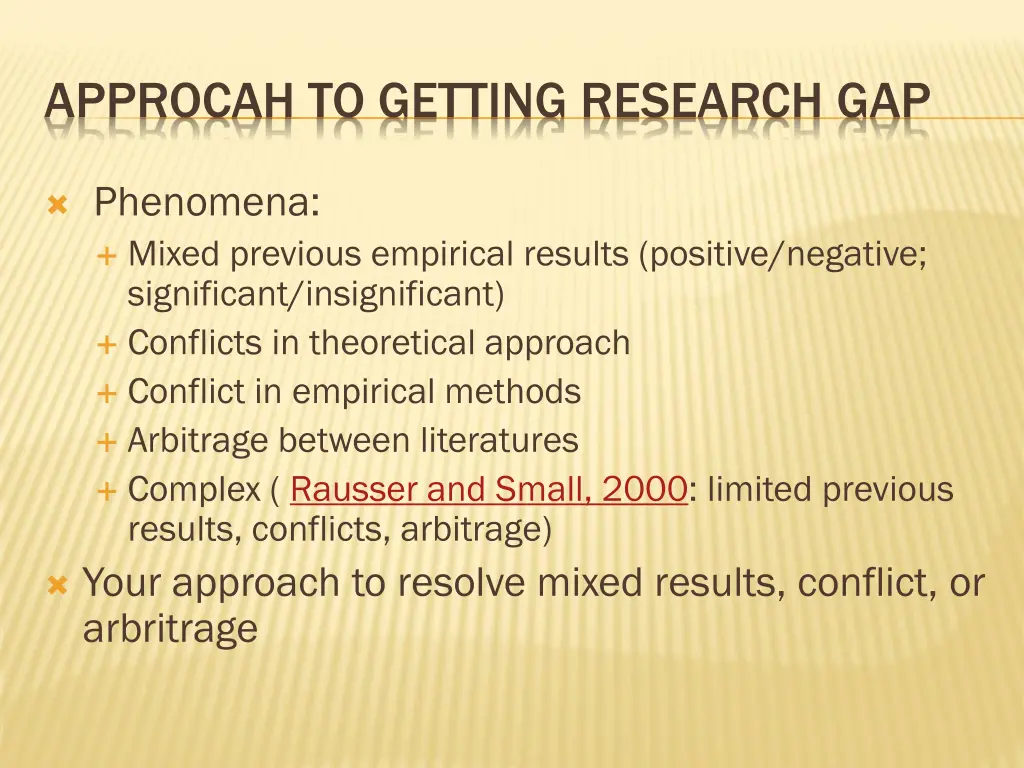 APPROCAH TO GETTING RESEARCH GAP

Phenomena:

Mixed previous empirical results (positive/negative; significant/insignificant)

Conflicts in theoretical approach

Conflict in empirical methods

Arbitrage between literatures

Complex ( Rausser and Small, 2000: limited previous results, conflicts, arbitrage)

Your approach to resolve mixed results, conflict, or arbritrage